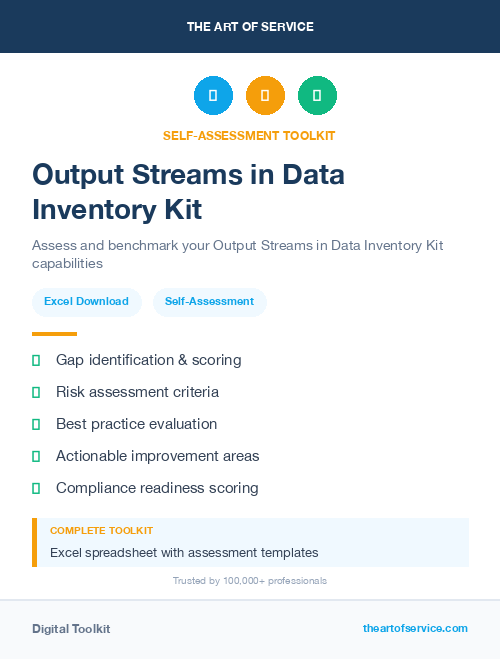 THE ART OF SERVICE

SELF-ASSESSMENT TOOLKIT

Output Streams in Data Inventory Kit

Assess and benchmark your Output Streams in Data Inventory Kit capabilities

Excel Download

Self-Assessment

Gap identification & scoring

Risk assessment criteria

Best practice evaluation

Actionable improvement areas

Compliance readiness scoring

COMPLETE TOOLKIT

Excel spreadsheet with assessment templates

Trusted by 100,000+ professionals

Digital Toolkit

theartofservice.com